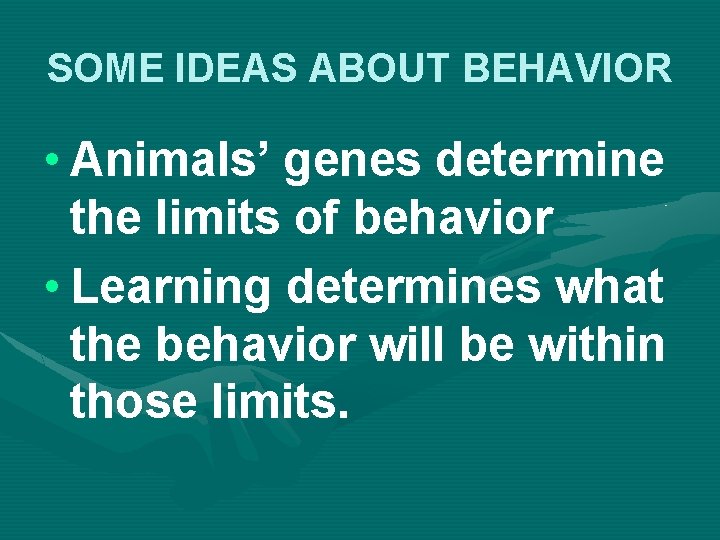 SOME IDEAS ABOUT BEHAVIOR

• Animals’ genes determine the limits of behavior

• Learning determines what the behavior will be within those limits.